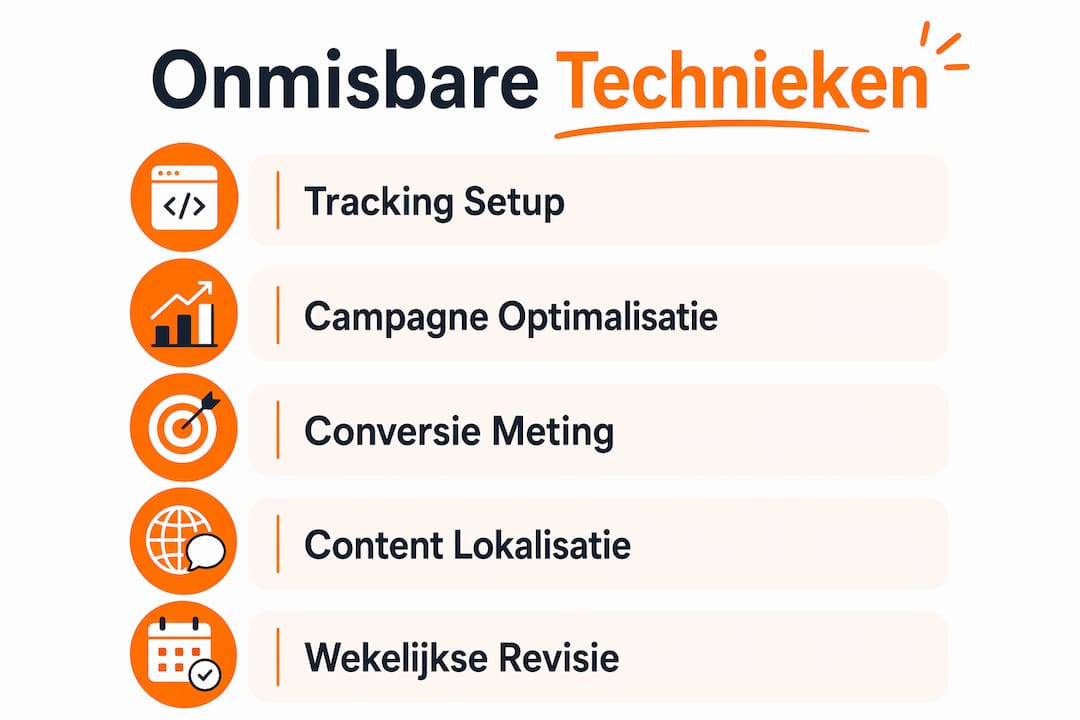 Onmisbare Technieken

</>

Tracking Setup

Campagne Optimalisatie

Conversie Meting

Content Lokalisatie

Wekelijkse Revisie